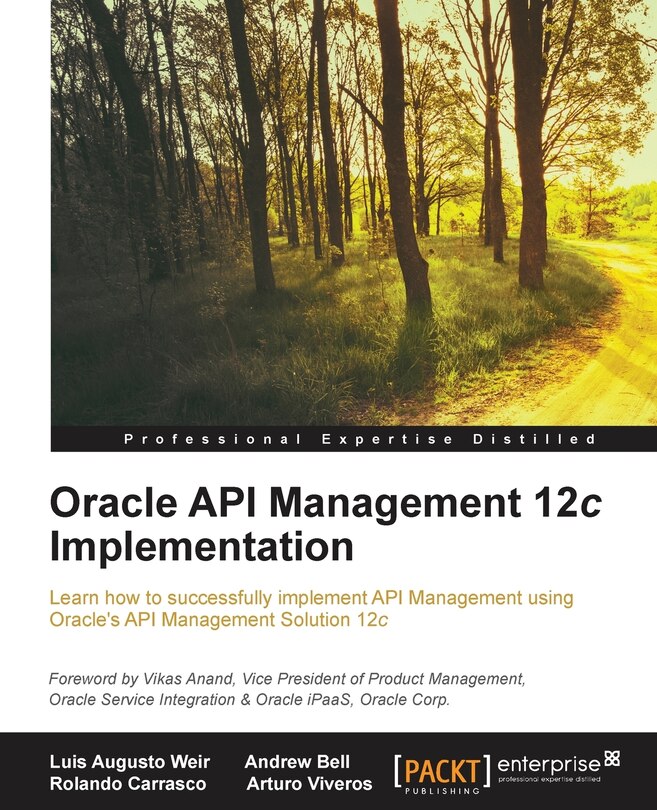 Professional Expertise Distilled

Oracle API Management 12c Implementation

Learn how to successfully implement API Management using Oracle's API Management Solution 12c

Foreword by Vikas Anand, Vice President of Product Management, Oracle Service Integration & Oracle iPaaS, Oracle Corp.

Luis Augusto Weir
Rolando Carrasco

Andrew Bell
Arturo Viveros

[PACKT] PUBLISHING

enterprise
professional expertise distilled